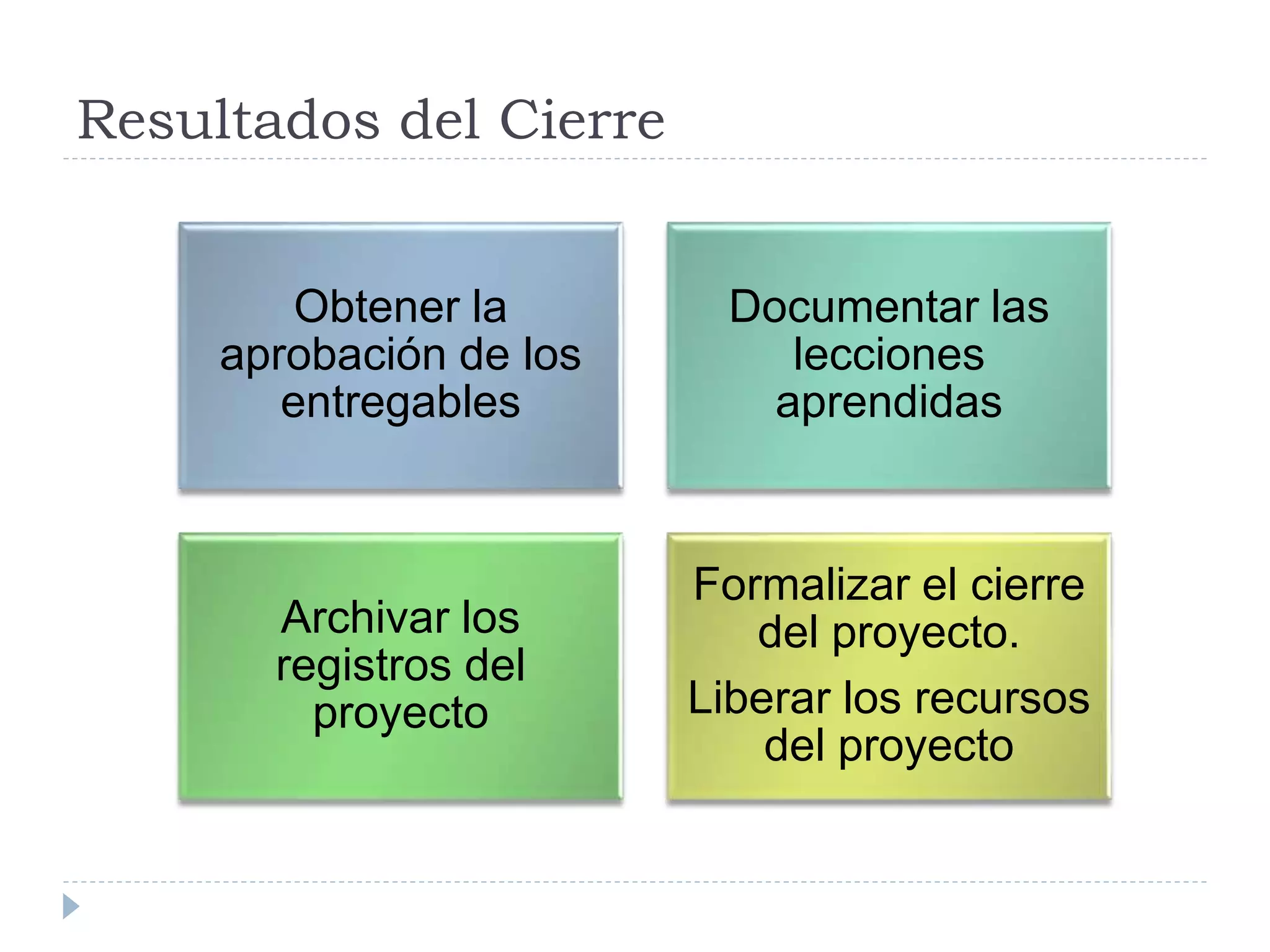 Resultados del Cierre

Obtener la aprobación de los entregables

Documentar las lecciones aprendidas

Archivar los registros del proyecto

Formalizar el cierre del proyecto.

Liberar los recursos del proyecto